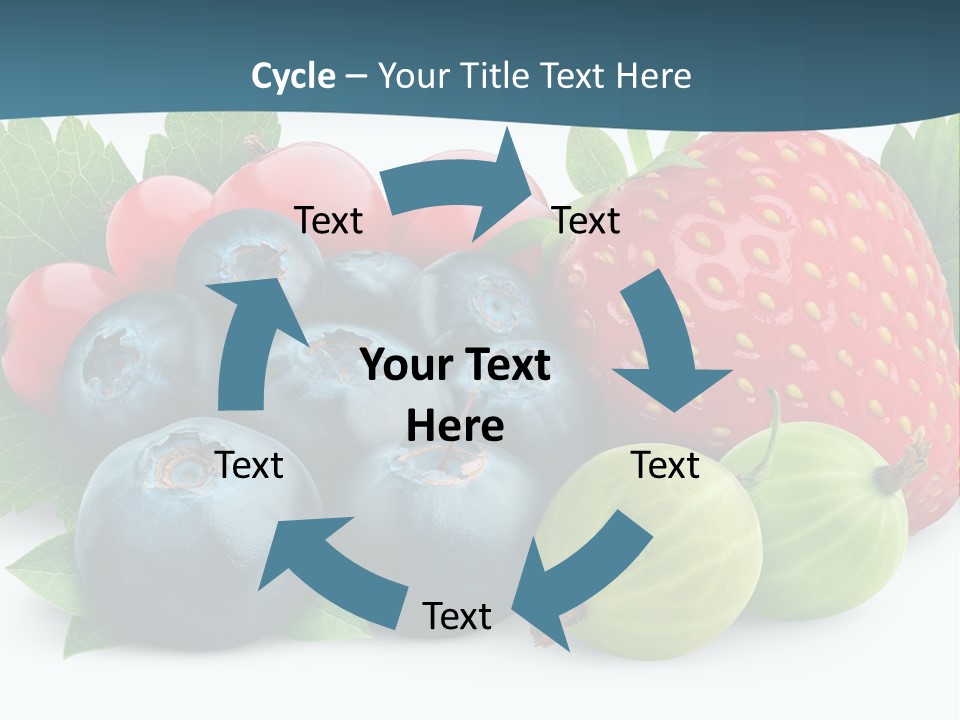 Cycle – Your Title Text Here

Text

Text

Your Text Here

Text

Text

Text